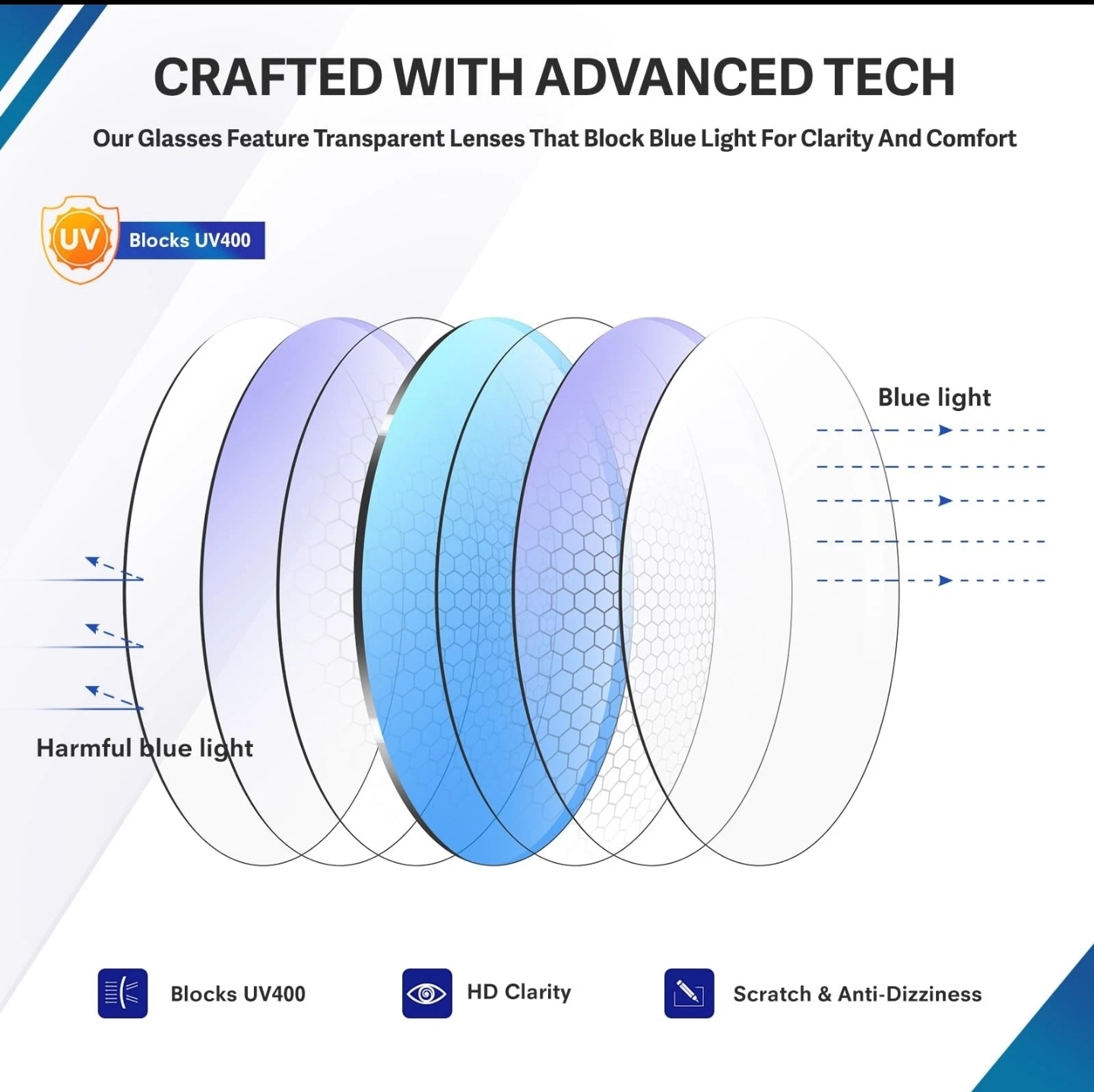 CRAFTED WITH ADVANCED TECH

Our Glasses Feature Transparent Lenses That Block Blue Light For Clarity And Comfort

UV

Blocks UV400

Blue light

Harmful blue light

Blocks UV400

HD Clarity

Scratch & Anti-Dizziness